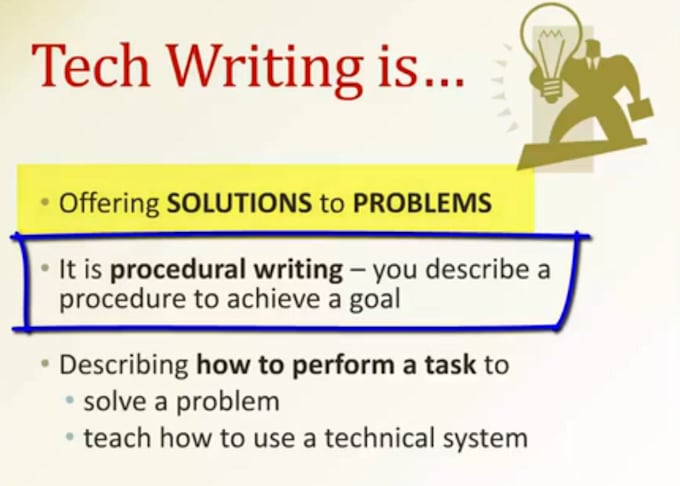 Tech Writing is...

• Offering SOLUTIONS to PROBLEMS

• It is procedural writing – you describe a procedure to achieve a goal

• Describing how to perform a task to
  • solve a problem
  • teach how to use a technical system